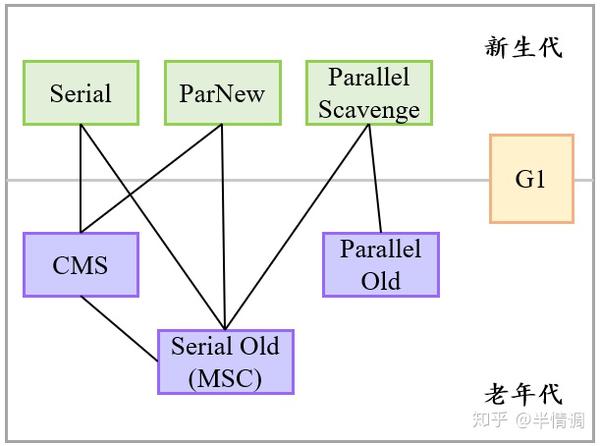 新生代

Serial

ParNew

Parallel Scavenge

G1

CMS

Parallel Old

Serial Old (MSC)

老年代

知乎 @半情调